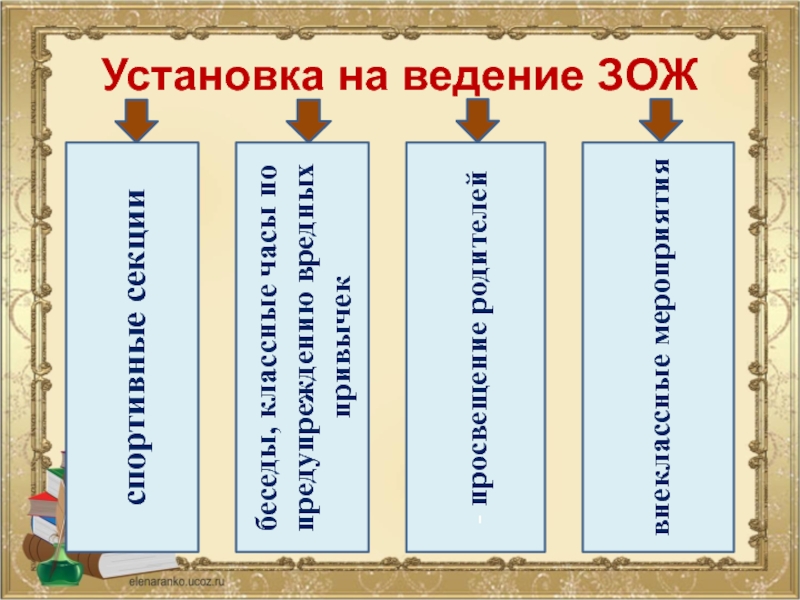 Установка на ведение ЗОЖ

спортивные секции

беседы, классные часы по предупреждению вредных привычек

просвещение родителей

внеклассные мероприятия

elenaranko.ucoz.ru